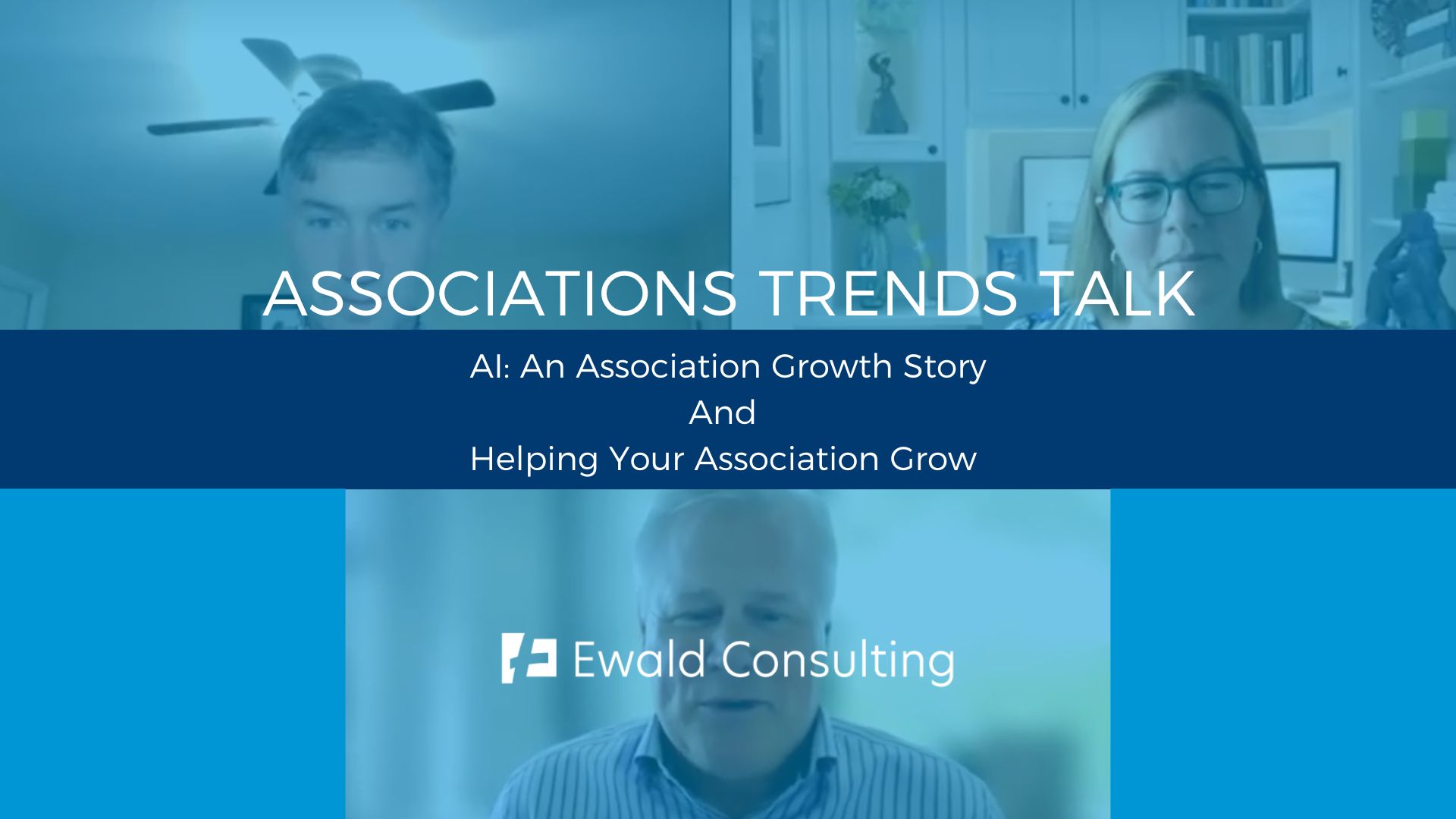 ASSOCIATIONS TRENDS TALK

AI: An Association Growth Story
And
Helping Your Association Grow

Ewald Consulting